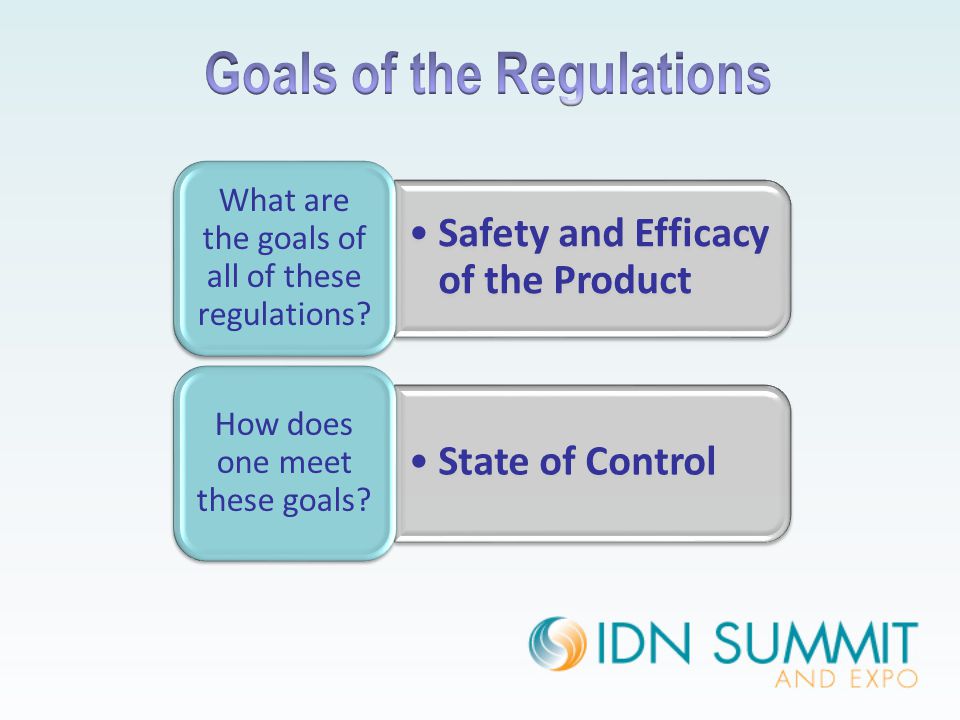 Goals of the Regulations

What are the goals of all of these regulations?

• Safety and Efficacy of the Product

How does one meet these goals?

• State of Control

IDN SUMMIT
AND EXPO